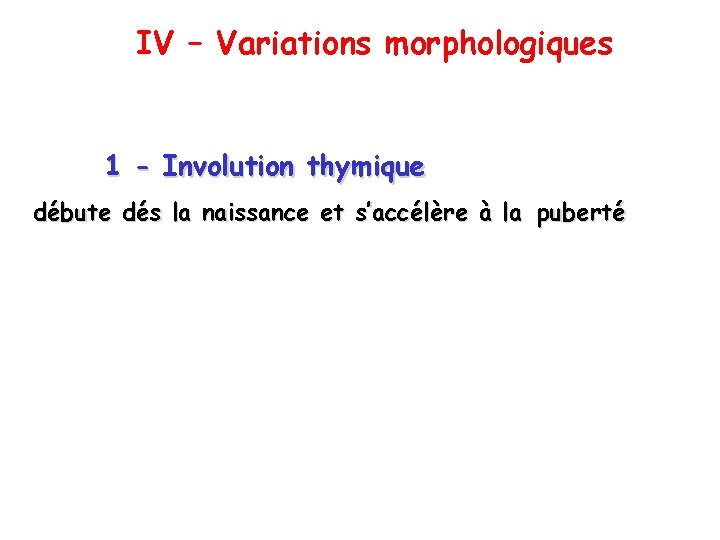 IV – Variations morphologiques

1 - Involution thymique

débute dés la naissance et s'accélère à la puberté